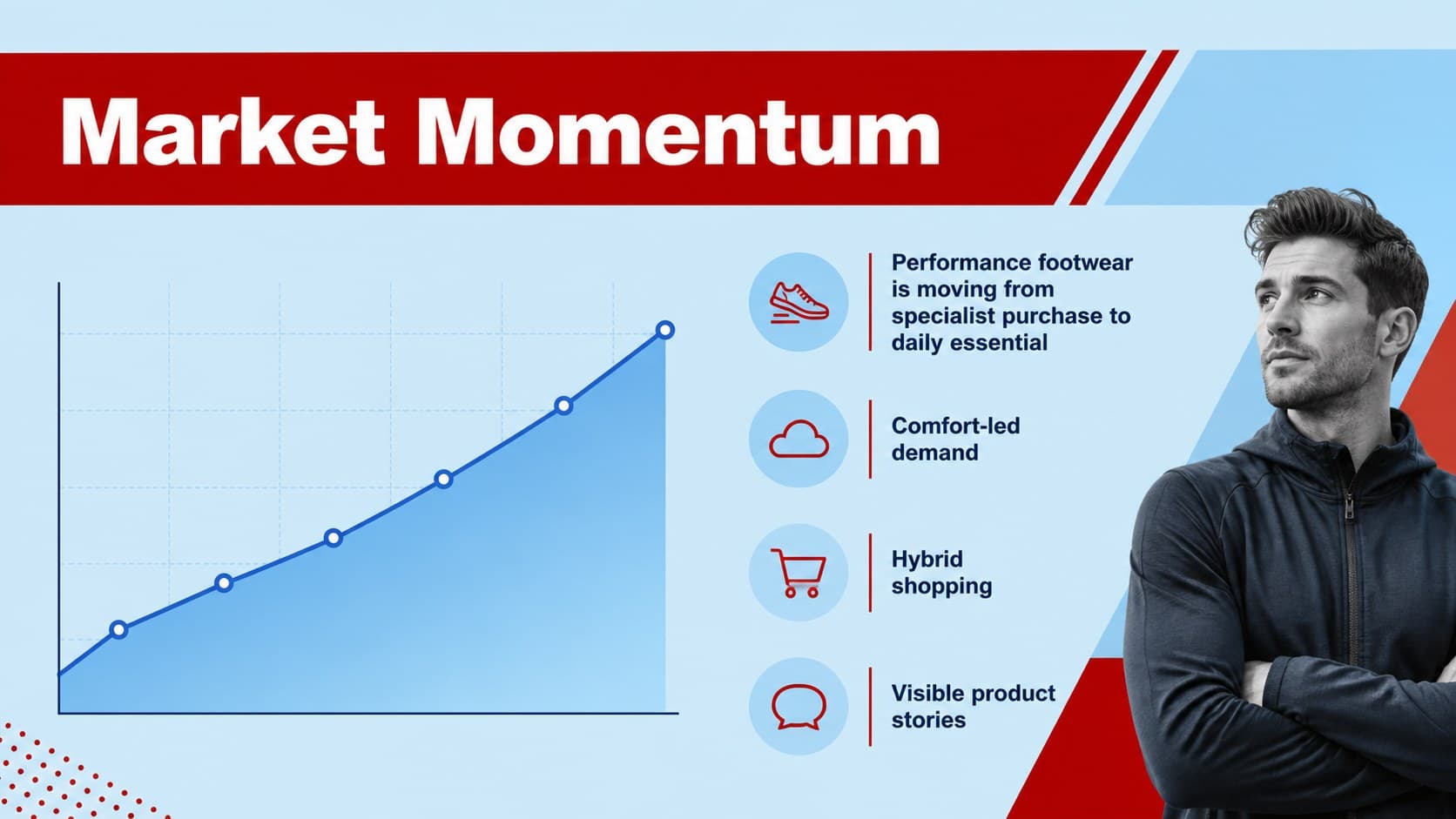 Market Momentum

Performance footwear is moving from specialist purchase to daily essential

Comfort-led demand

Hybrid shopping

Visible product stories